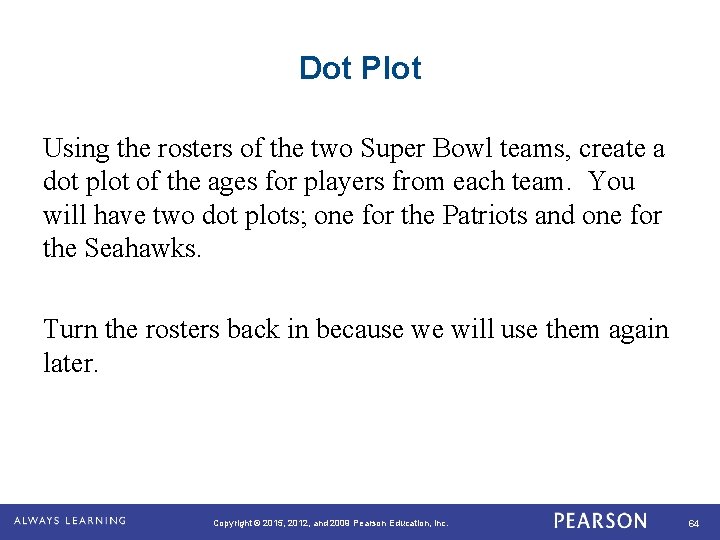 Dot Plot

Using the rosters of the two Super Bowl teams, create a dot plot of the ages for players from each team. You will have two dot plots; one for the Patriots and one for the Seahawks.

Turn the rosters back in because we will use them again later.

ALWAYS LEARNING Copyright © 2015, 2012, and 2009 Pearson Education, Inc. PEARSON 64